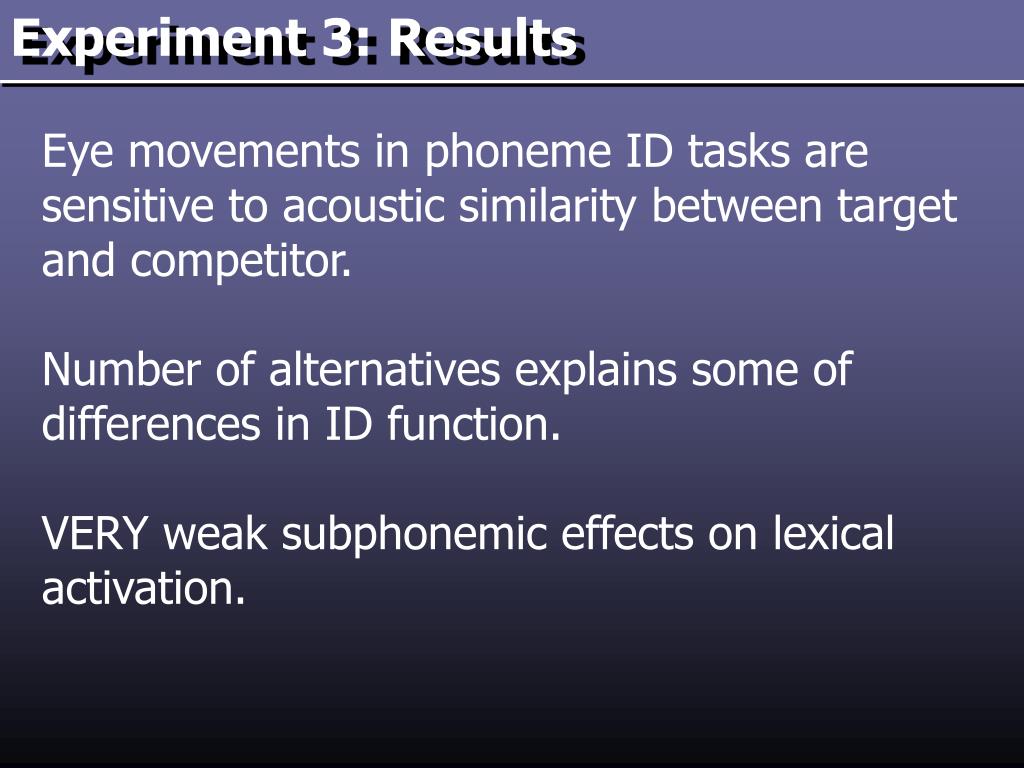 Experiment 3: Results

Eye movements in phoneme ID tasks are sensitive to acoustic similarity between target and competitor.

Number of alternatives explains some of differences in ID function.

VERY weak subphonemic effects on lexical activation.